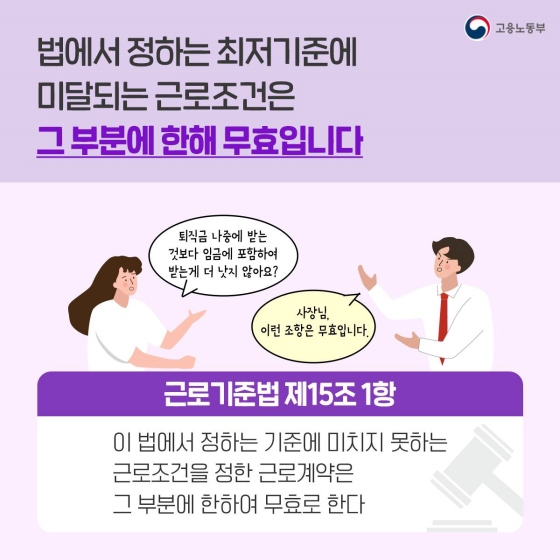 고용노동부

법에서 정하는 최저기준에 미달되는 근로조건은 그 부분에 한해 무효입니다

퇴직금 나중에 받는 것보다 임금에 포함하여 받는게 더 낫지 않아요?

사장님, 이런 조항은 무효입니다.

근로기준법 제15조 1항

이 법에서 정하는 기준에 미치지 못하는 근로조건을 정한 근로계약은 그 부분에 한하여 무효로 한다